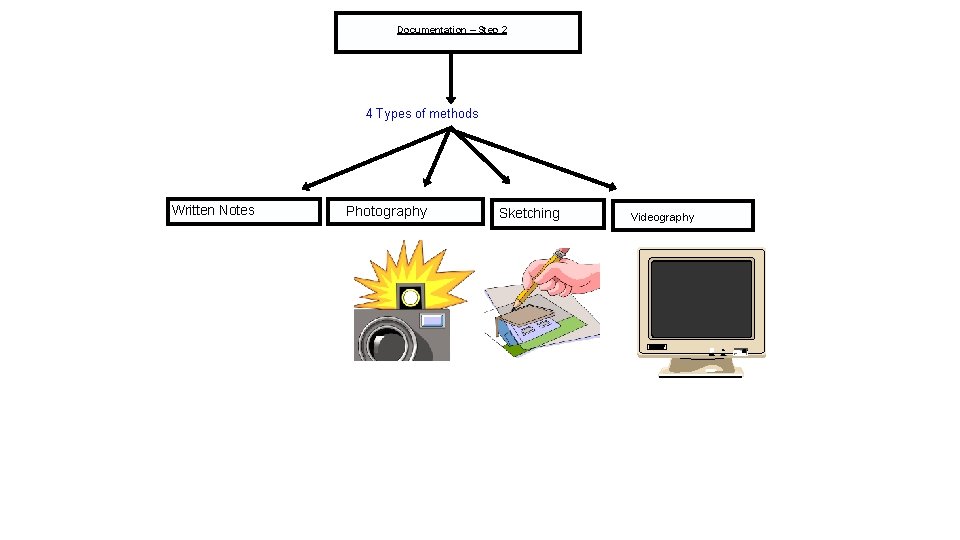 Documentation – Step 2

4 Types of methods

Written Notes

Photography

Sketching

Videography